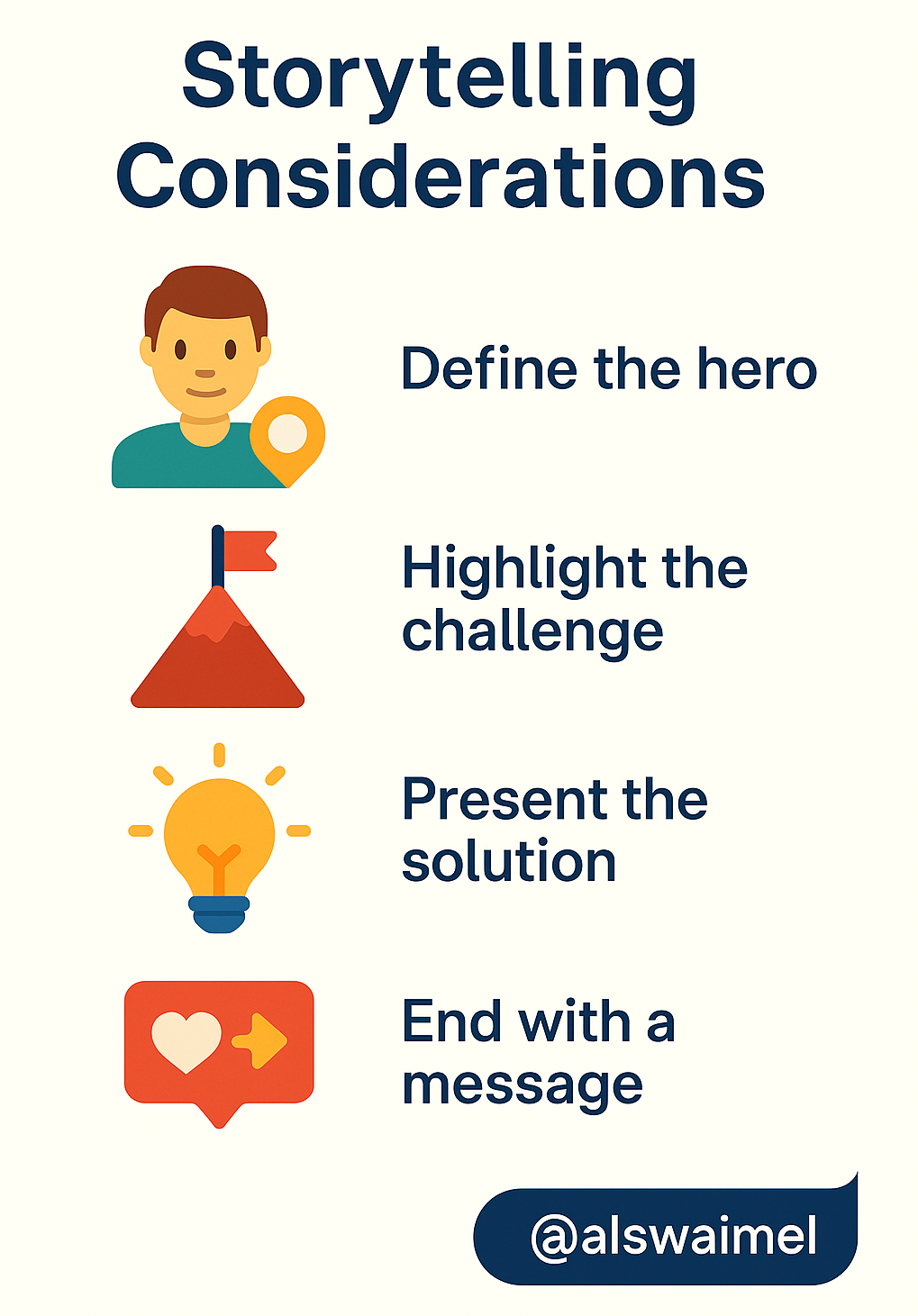 Storytelling Considerations

Define the hero

Highlight the challenge

Present the solution

End with a message

@alswaimel